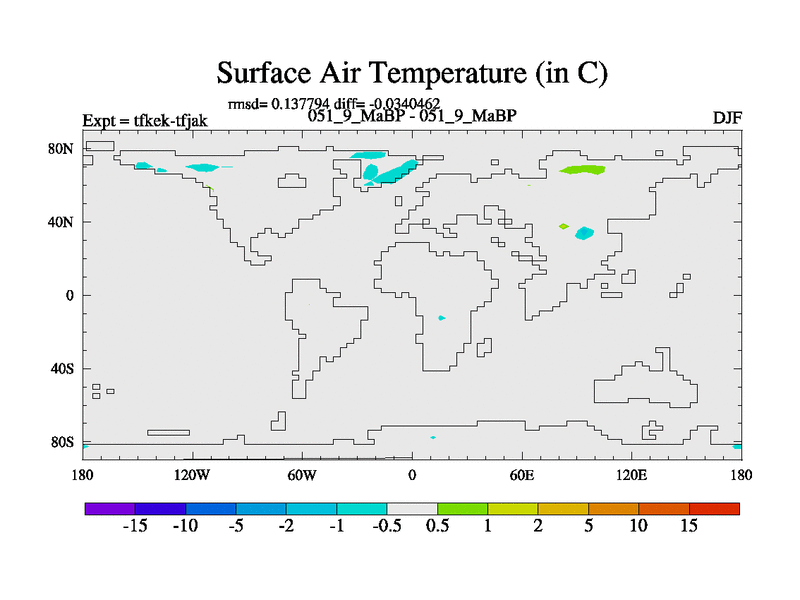 Surface Air Temperature (in C)

rmsd= 0.137794 diff= -0.0340462

Expt = tfkek-tfjak

051_9_MaBP - 051_9_MaBP

DJF

80N
40N
0
40S
80S

180
120W
60W
0
60E
120E
180

-15 -10 -5 -2 -1 -0.5 0.5 1 2 5 10 15